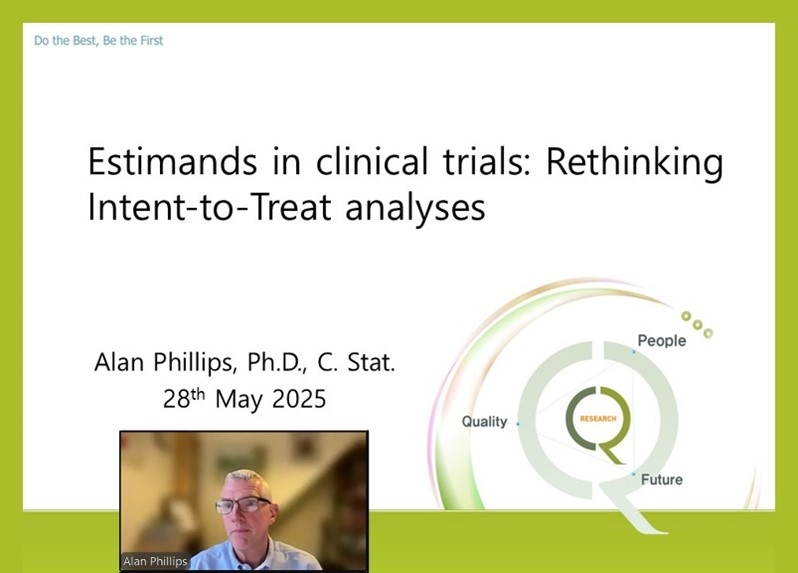 Do the Best, Be the First

Estimands in clinical trials: Rethinking Intent-to-Treat analyses

Alan Phillips, Ph.D., C. Stat.
28$^{th}$ May 2025

People

Quality

RESEARCH

Future

Alan Phillips